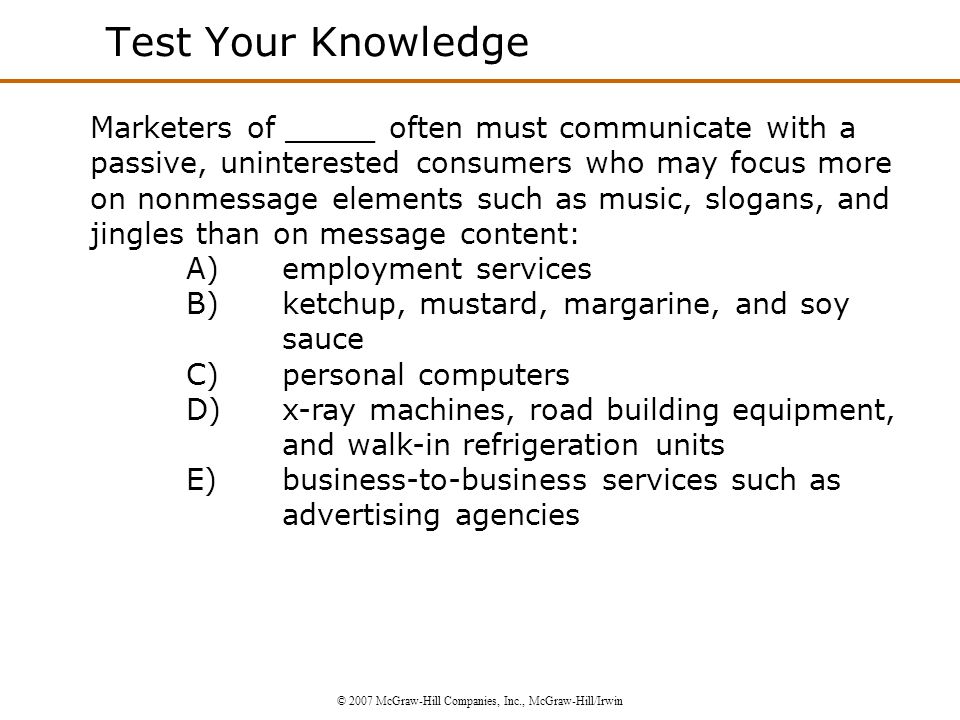 Test Your Knowledge

Marketers of _____ often must communicate with a passive, uninterested consumers who may focus more on nonmessage elements such as music, slogans, and jingles than on message content:

A) employment services
B) ketchup, mustard, margarine, and soy sauce
C) personal computers
D) x-ray machines, road building equipment, and walk-in refrigeration units
E) business-to-business services such as advertising agencies

© 2007 McGraw-Hill Companies, Inc., McGraw-Hill/Irwin